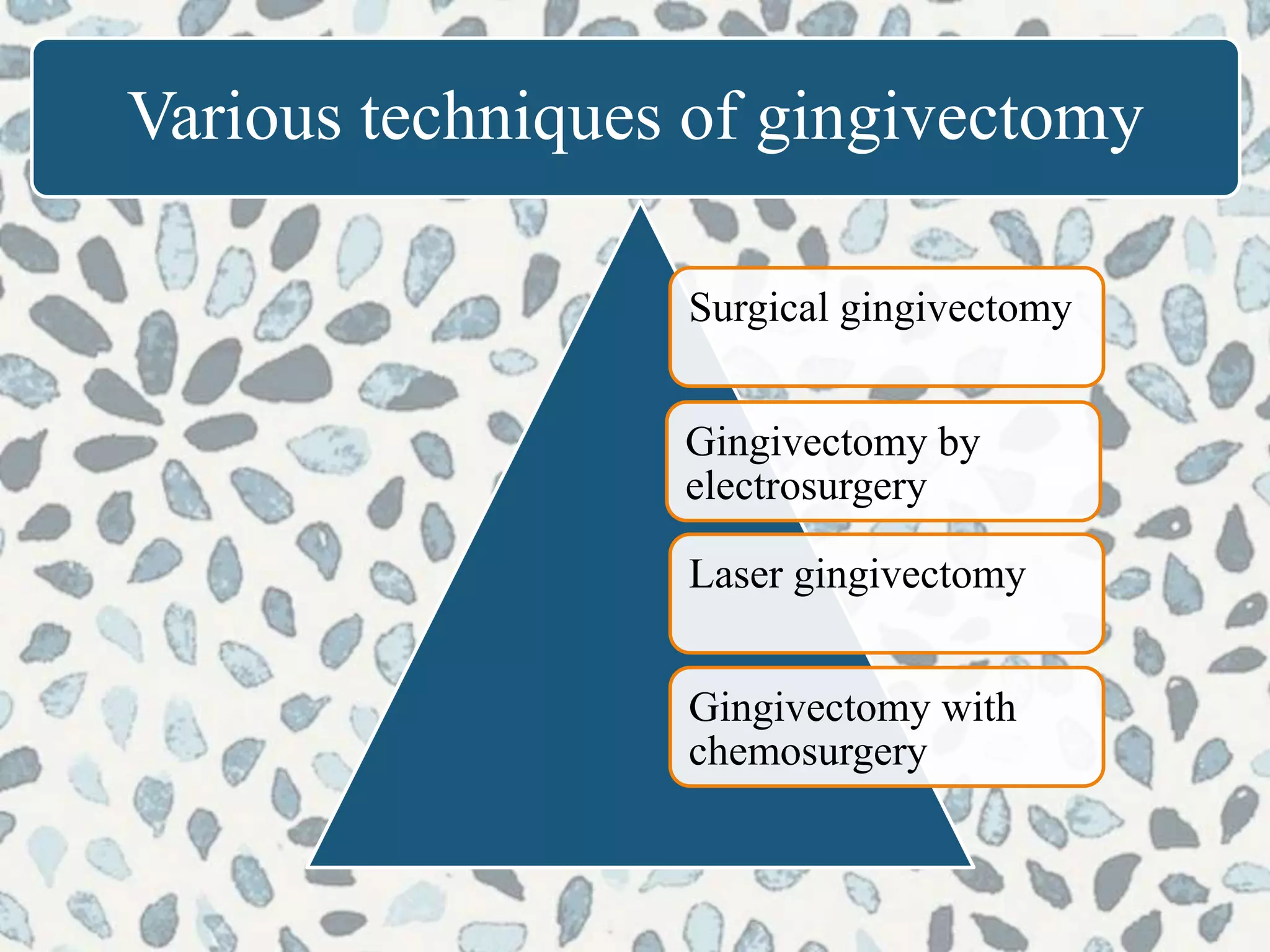 Various techniques of gingivectomy

Surgical gingivectomy

Gingivectomy by electrosurgery

Laser gingivectomy

Gingivectomy with chemosurgery